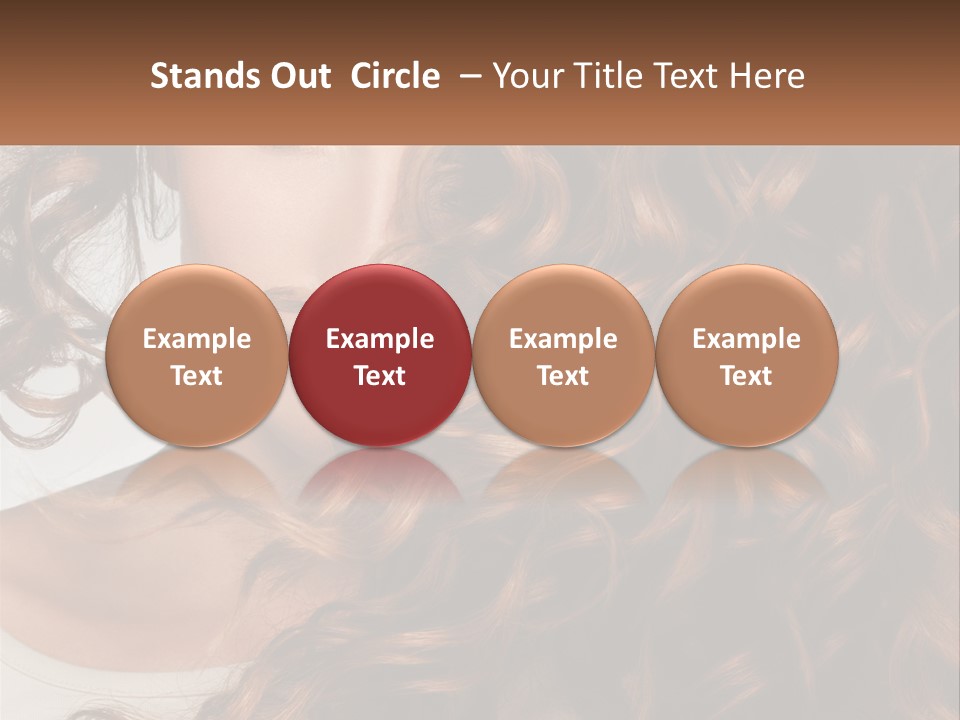 Stands Out Circle – Your Title Text Here

Example Text

Example Text

Example Text

Example Text